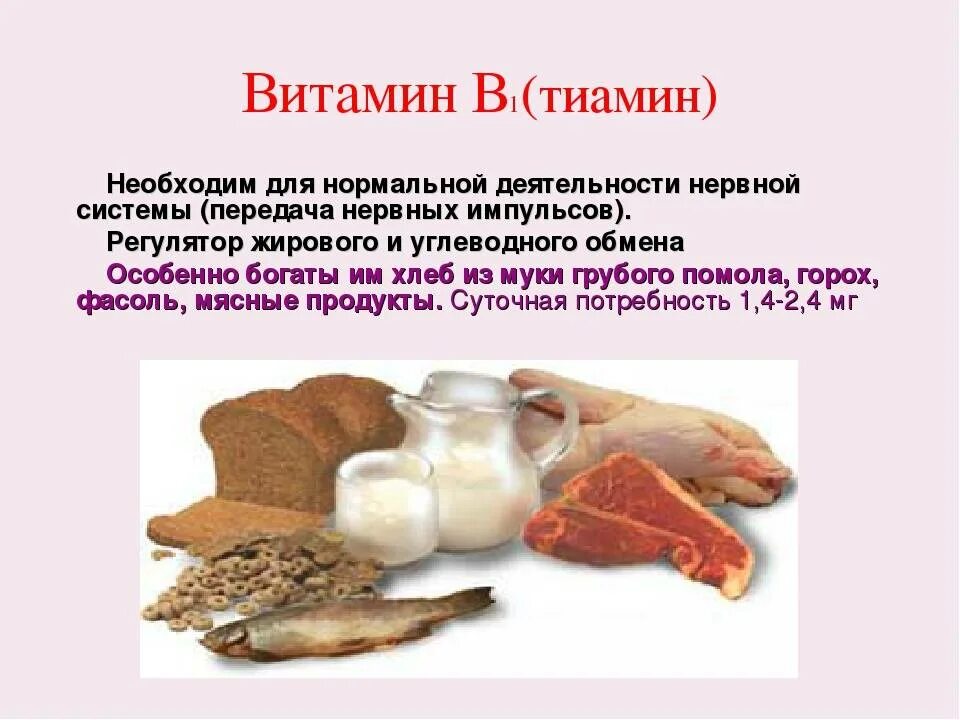 Витамин $B_1$(тиамин)

Необходим для нормальной деятельности нервной системы (передача нервных импульсов).

Регулятор жирового и углеводного обмена

Особенно богаты им хлеб из муки грубого помола, горох, фасоль, мясные продукты. Суточная потребность 1,4-2,4 мг